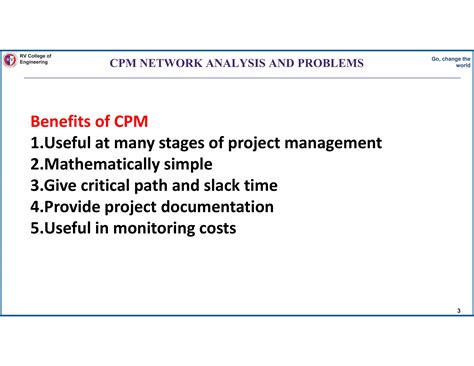 RV College of Engineering

CPM NETWORK ANALYSIS AND PROBLEMS

Go, change the world

Benefits of CPM
1.Useful at many stages of project management
2.Mathematically simple
3.Give critical path and slack time
4.Provide project documentation
5.Useful in monitoring costs

3